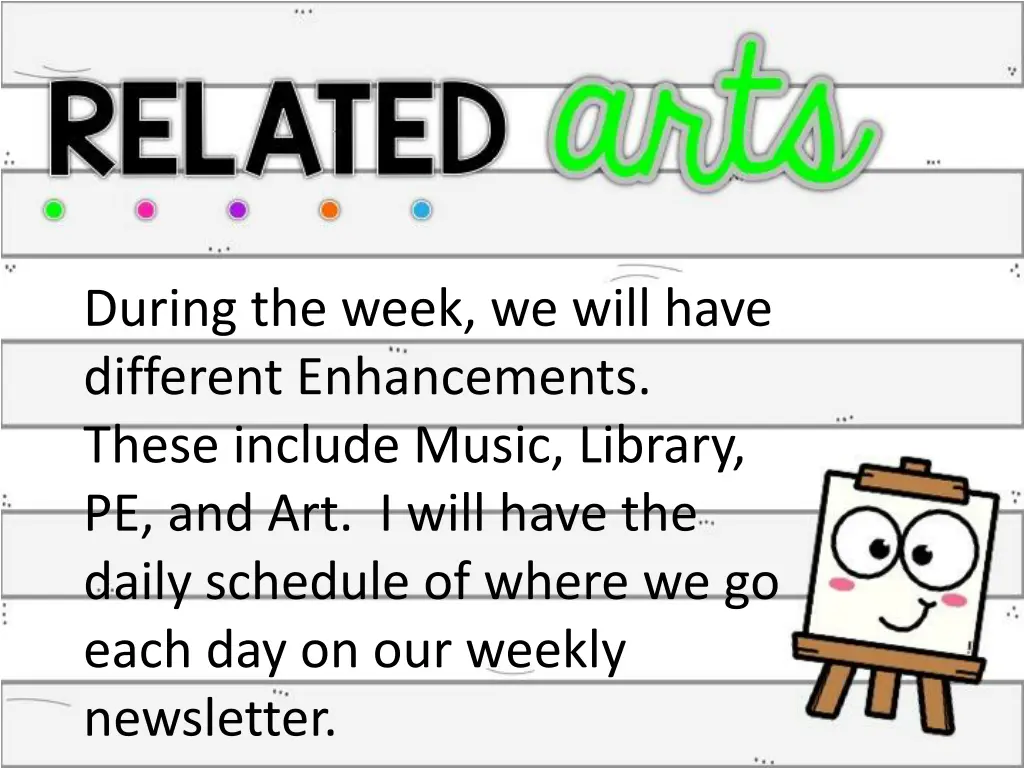 RELATED arts

During the week, we will have different Enhancements. These include Music, Library, PE, and Art. I will have the daily schedule of where we go each day on our weekly newsletter.